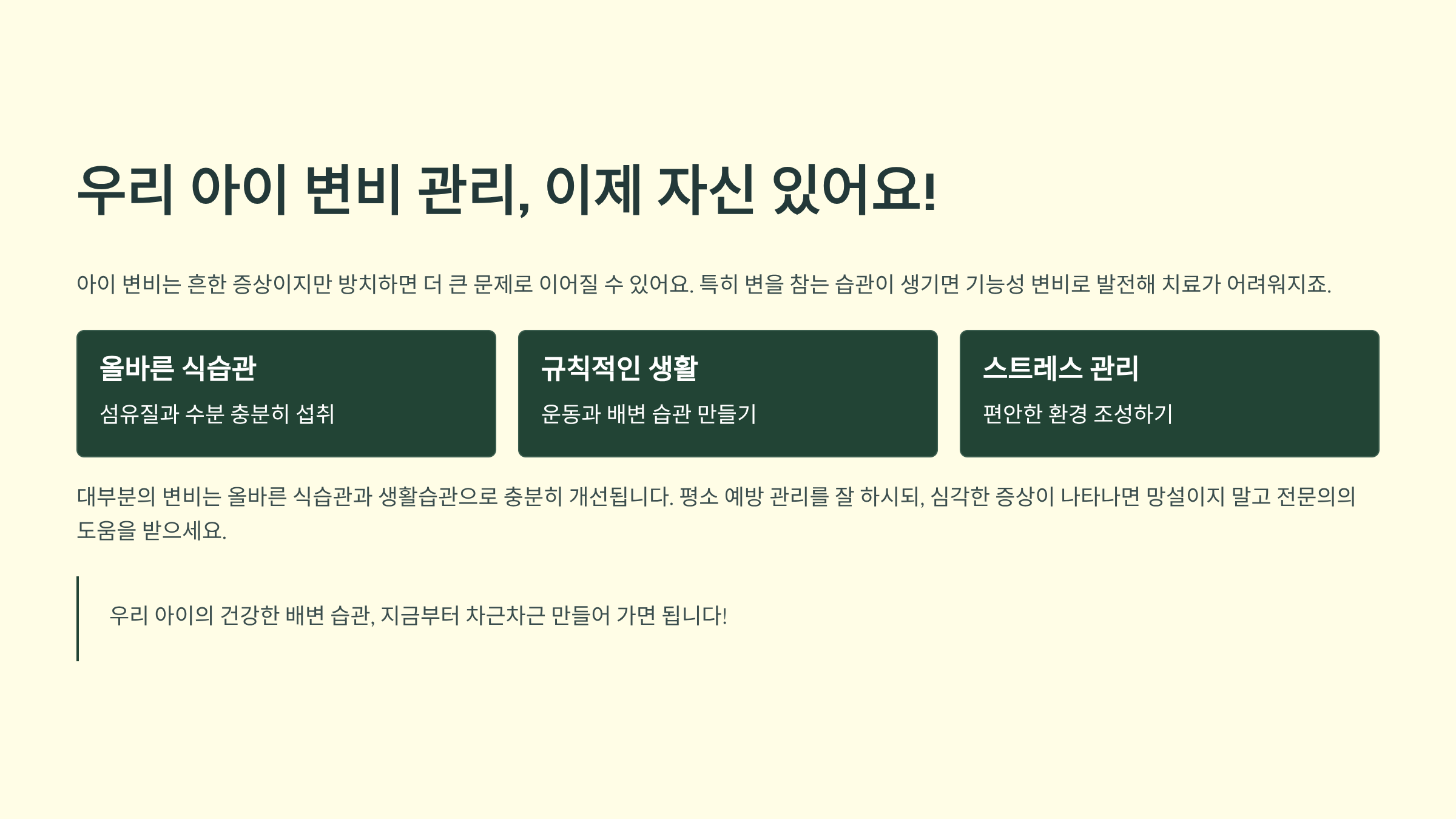 우리 아이 변비 관리, 이제 자신 있어요!

아이 변비는 흔한 증상이지만 방치하면 더 큰 문제로 이어질 수 있어요. 특히 변을 참는 습관이 생기면 기능성 변비로 발전해 치료가 어려워지죠.

올바른 식습관

섬유질과 수분 충분히 섭취

규칙적인 생활

운동과 배변 습관 만들기

스트레스 관리

편안한 환경 조성하기

대부분의 변비는 올바른 식습관과 생활습관으로 충분히 개선됩니다. 평소 예방 관리를 잘 하시되, 심각한 증상이 나타나면 망설이지 말고 전문의의 도움을 받으세요.

우리 아이의 건강한 배변 습관, 지금부터 차근차근 만들어 가면 됩니다!